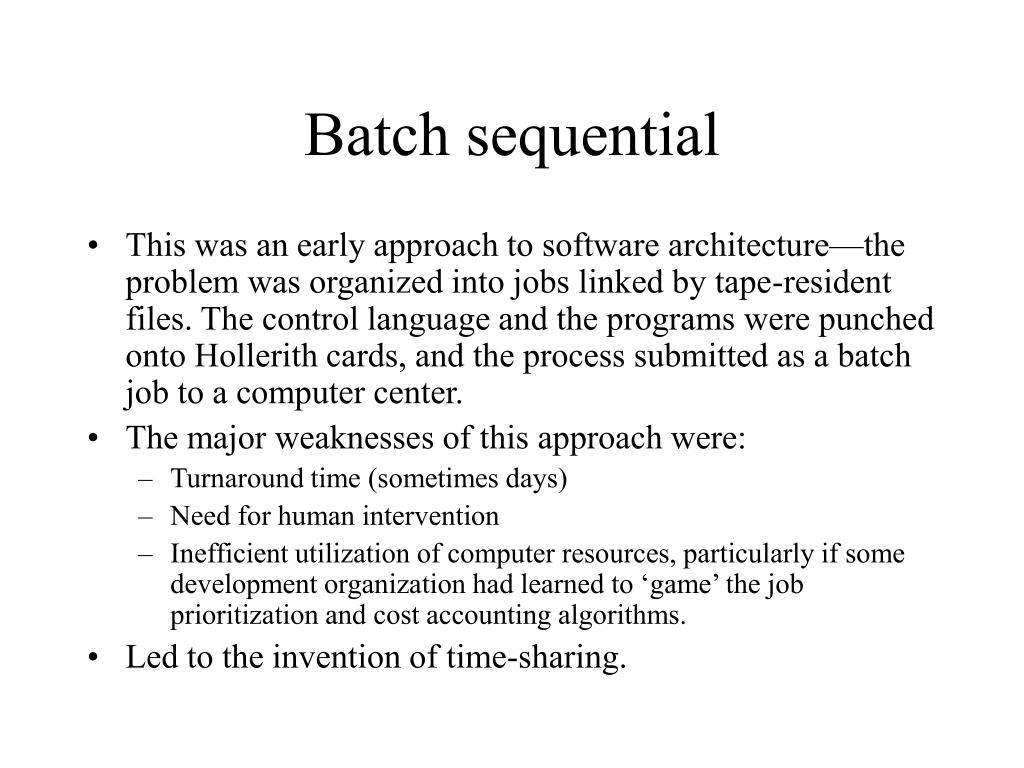 Batch sequential

• This was an early approach to software architecture—the problem was organized into jobs linked by tape-resident files. The control language and the programs were punched onto Hollerith cards, and the process submitted as a batch job to a computer center.
• The major weaknesses of this approach were:
– Turnaround time (sometimes days)
– Need for human intervention
– Inefficient utilization of computer resources, particularly if some development organization had learned to ‘game’ the job prioritization and cost accounting algorithms.
• Led to the invention of time-sharing.